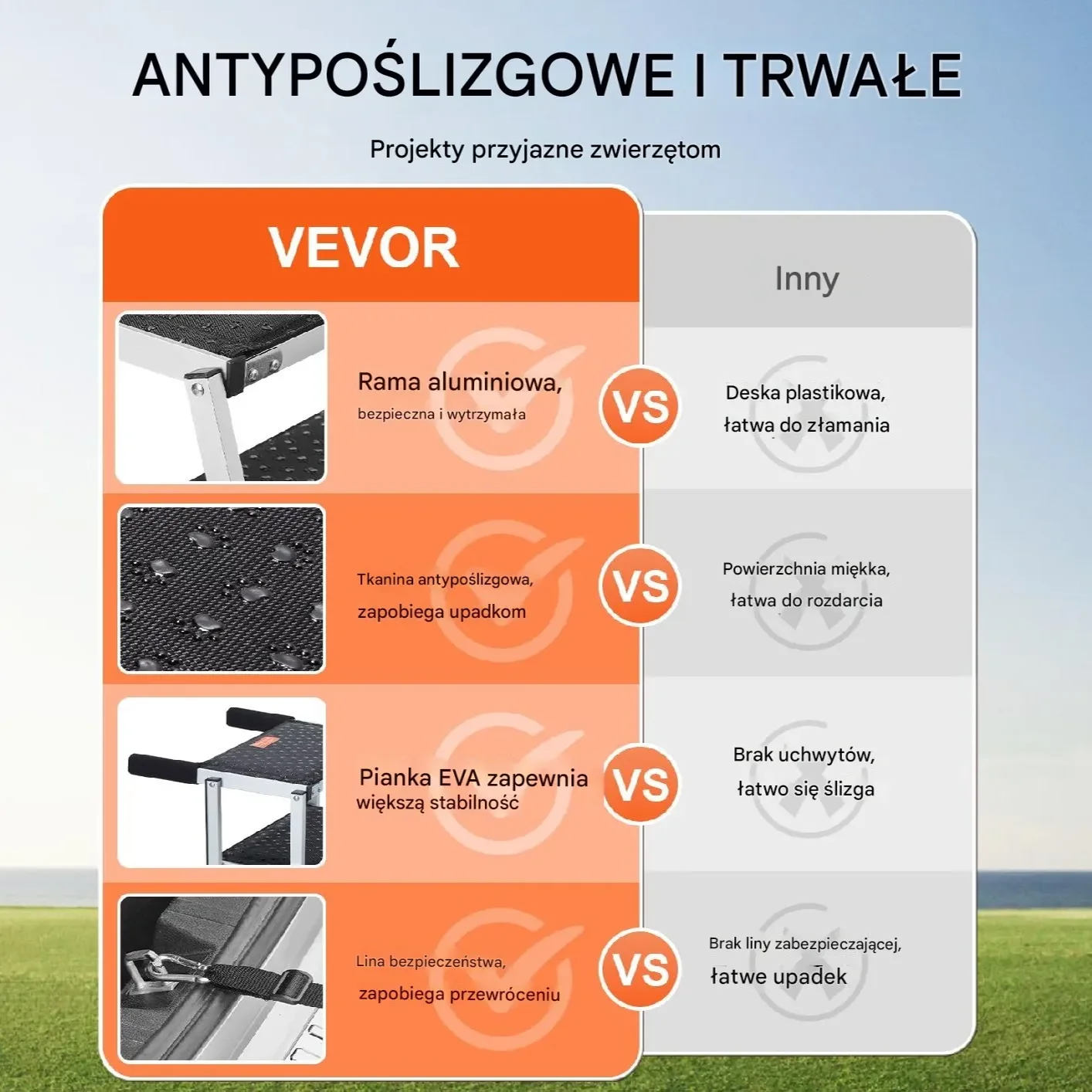 ANTYPOŚLIZGOWE I TRWAŁE

Projekty przyjazne zwierzętom

VEVOR

Inny

Rama aluminiowa,
bezpieczna i wytrzymała

VS

Deska plastikowa,
łatwa do złamania

Tkanina antypoślizgowa,
zapobiega upadkom

VS

Powierzchnia miękka,
łatwa do rozdarcia

Pianka EVA zapewnia
większą stabilność

VS

Brak uchwytów,
łatwo się ślizga

Lina bezpieczeństwa,
zapobiega przewróceniu

VS

Brak liny zabezpieczającej,
łatwe upadek